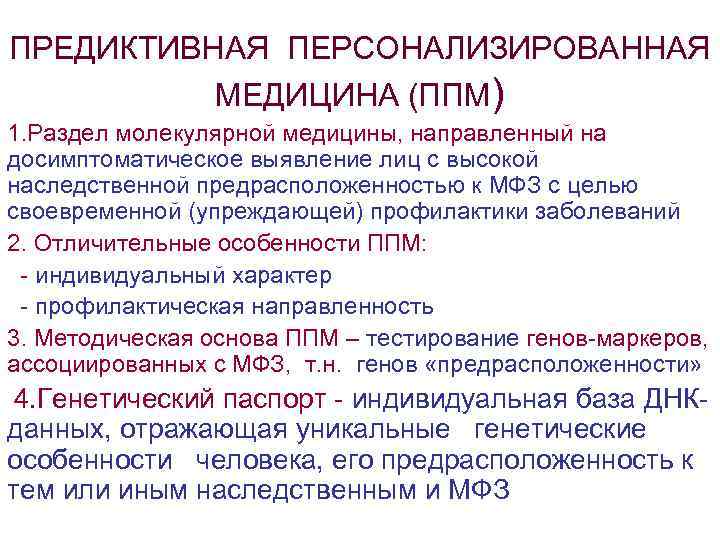 ПРЕДИКТИВНАЯ ПЕРСОНАЛИЗИРОВАННАЯ МЕДИЦИНА (ППМ)

1.Раздел молекулярной медицины, направленный на досимптоматическое выявление лиц с высокой наследственной предрасположенностью к МФЗ с целью своевременной (упреждающей) профилактики заболеваний

2. Отличительные особенности ППМ:

- индивидуальный характер

- профилактическая направленность

3. Методическая основа ППМ – тестирование генов-маркеров, ассоциированных с МФЗ, т.н. генов «предрасположенности»

4.Генетический паспорт - индивидуальная база ДНК-данных, отражающая уникальные генетические особенности человека, его предрасположенность к тем или иным наследственным и МФЗ